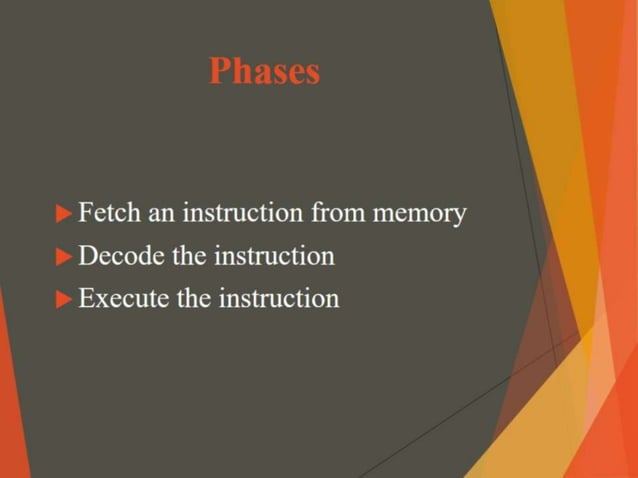 Phases

▶ Fetch an instruction from memory
▶ Decode the instruction
▶ Execute the instruction